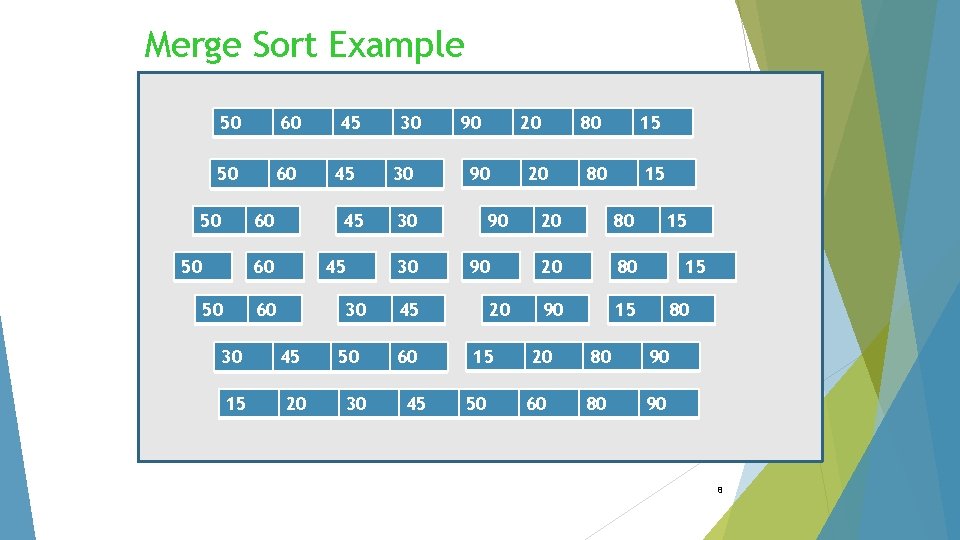 Merge Sort Example

50 60 45 30 90 20 80 15

50 60 45 30 90 20 80 15

50 60 45 30 90 20 80 15

50 60 45 30 90 20 80 15

50 60 30 45 20 90 15 80

30 45 50 60 15 20 80 90

15 20 30 45 50 60 80 90

8